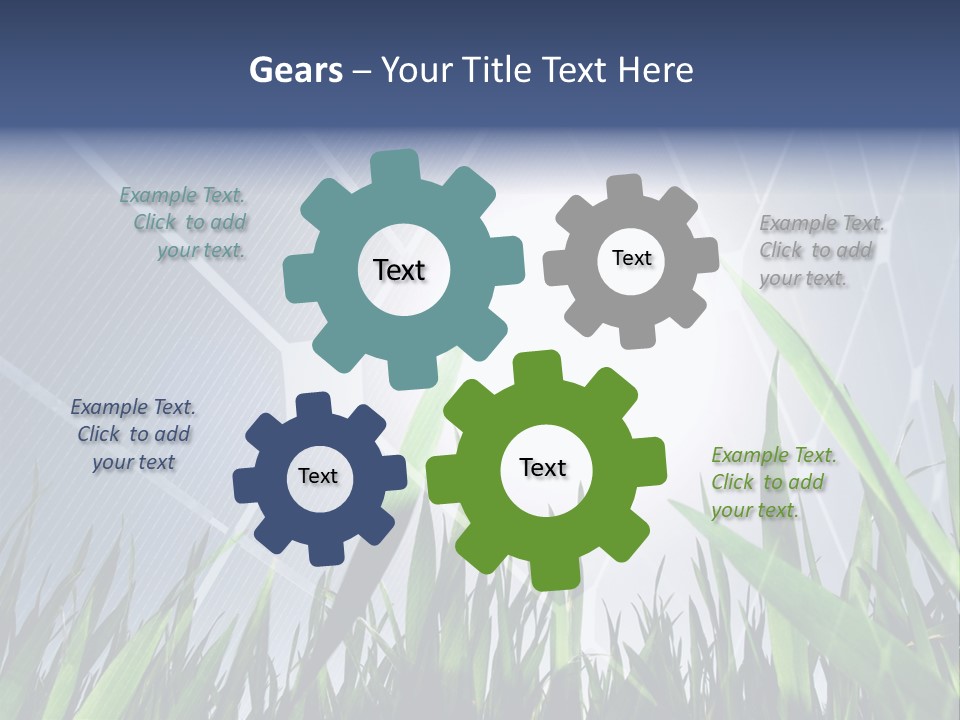 Gears – Your Title Text Here

Example Text. Click to add your text.

Text

Text

Example Text. Click to add your text.

Example Text. Click to add your text

Text

Text

Example Text. Click to add your text.